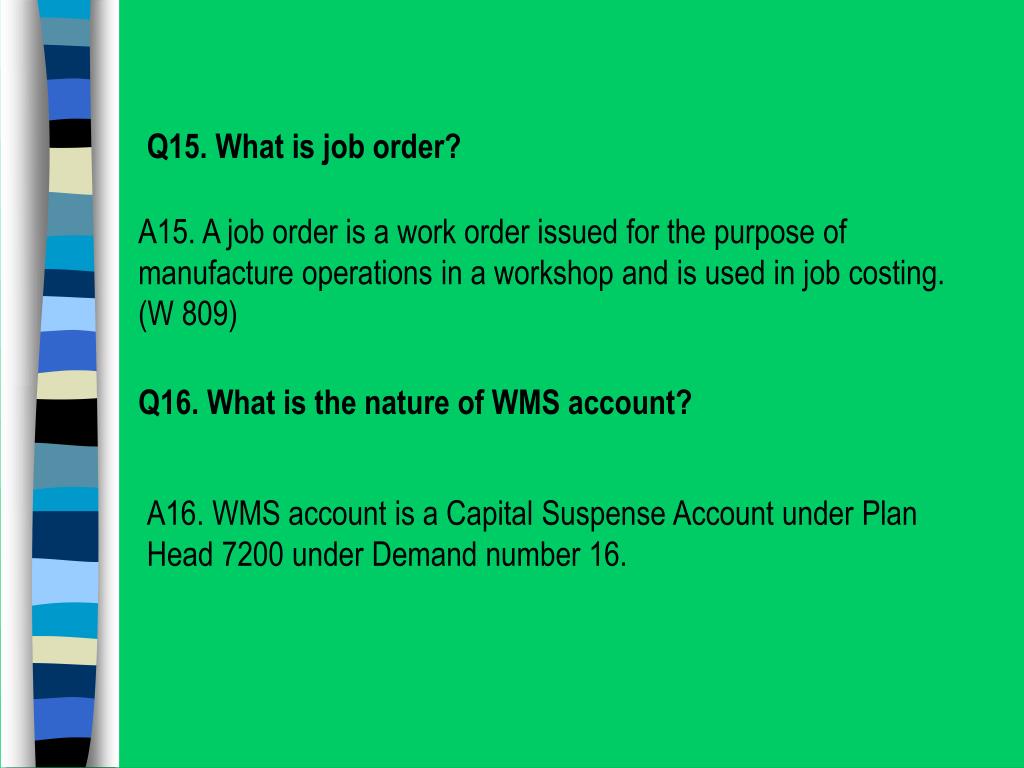 Q15. What is job order?

A15. A job order is a work order issued for the purpose of manufacture operations in a workshop and is used in job costing. (W 809)

Q16. What is the nature of WMS account?

A16. WMS account is a Capital Suspense Account under Plan Head 7200 under Demand number 16.